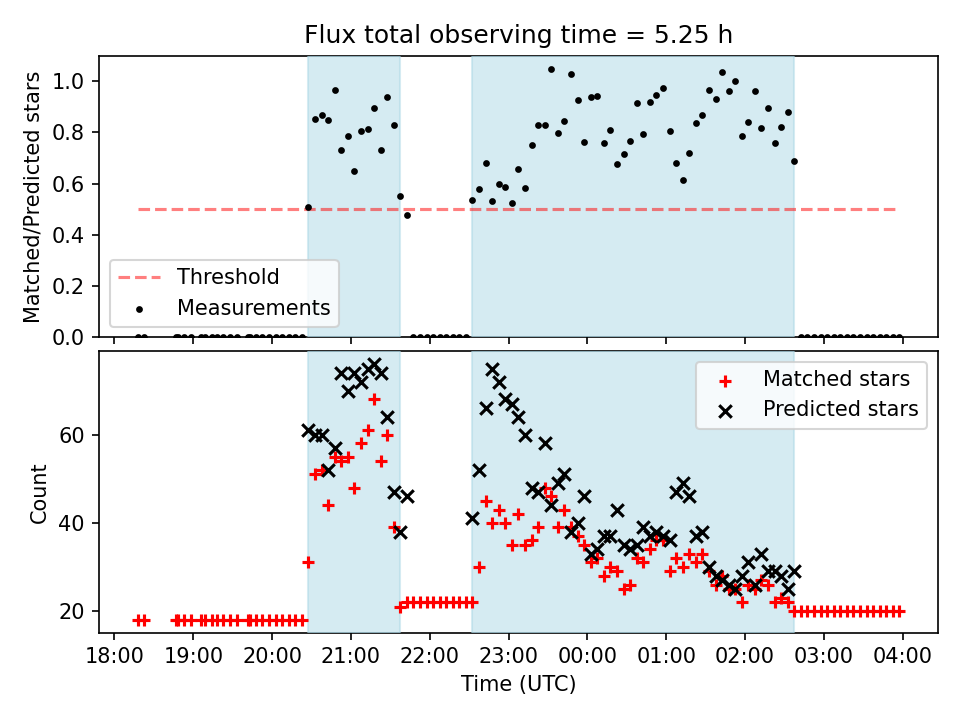 Flux total observing time = 5.25 h

Matched/Predicted stars

1.0
0.8
0.6
0.4
0.2
0.0

Threshold
Measurements

Count

60
40
20

Matched stars
Predicted stars

18:00 19:00 20:00 21:00 22:00 23:00 00:00 01:00 02:00 03:00 04:00

Time (UTC)